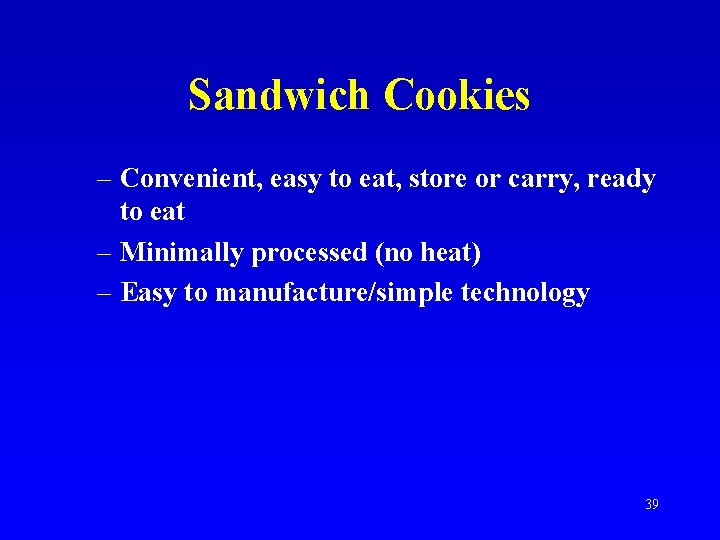 Sandwich Cookies

– Convenient, easy to eat, store or carry, ready to eat
– Minimally processed (no heat)
– Easy to manufacture/simple technology

39